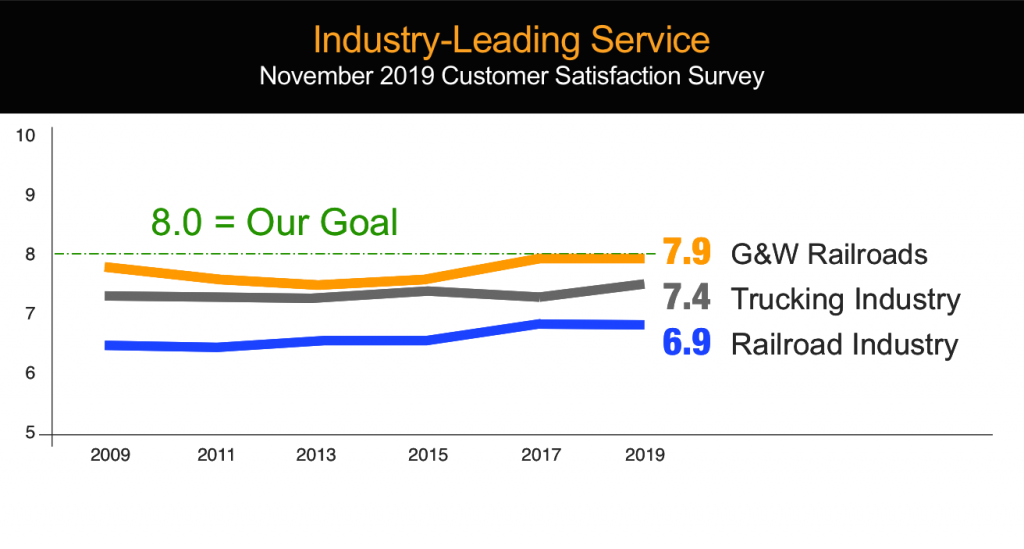 Industry-Leading Service
November 2019 Customer Satisfaction Survey

10
9
8
7
6
5

8.0 = Our Goal

7.9 G&W Railroads
7.4 Trucking Industry
6.9 Railroad Industry

2009
2011
2013
2015
2017
2019